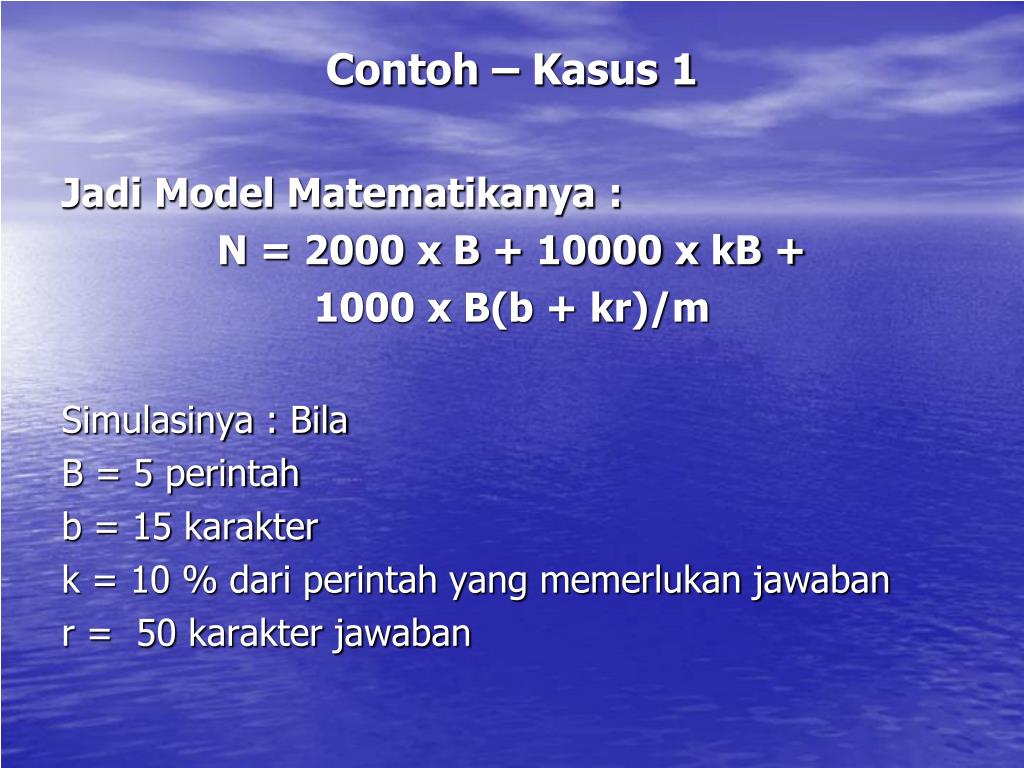 Contoh – Kasus 1

Jadi Model Matematikanya :
N = 2000 x B + 10000 x kB +
1000 x B(b + kr)/m

Simulasinya : Bila
B = 5 perintah
b = 15 karakter
k = 10 % dari perintah yang memerlukan jawaban
r = 50 karakter jawaban